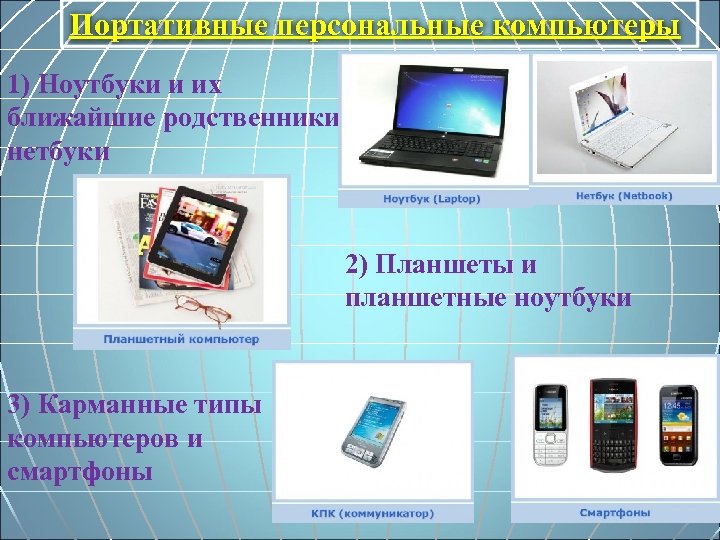 Портативные персональные компьютеры

1) Ноутбуки и их ближайшие родственники нетбуки

Ноутбук (Laptop)

Нетбук (Netbook)

Планшетный компьютер

2) Планшеты и планшетные ноутбуки

3) Карманные типы компьютеров и смартфоны

КПК (коммуникатор)

Смартфоны